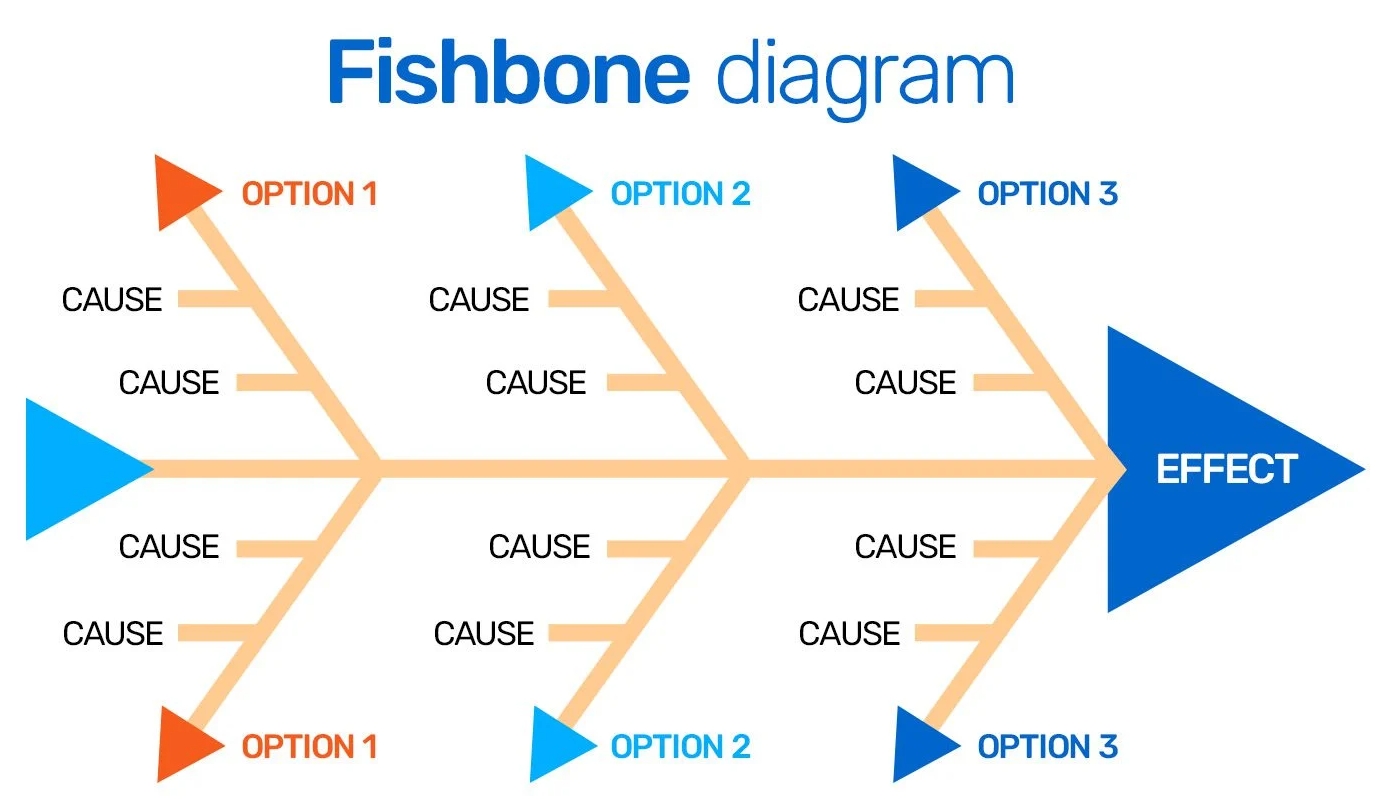 Fishbone diagram

OPTION 1
OPTION 2
OPTION 3

CAUSE
CAUSE
CAUSE
CAUSE
CAUSE
CAUSE

EFFECT

CAUSE
CAUSE
CAUSE
CAUSE
CAUSE
CAUSE

OPTION 1
OPTION 2
OPTION 3